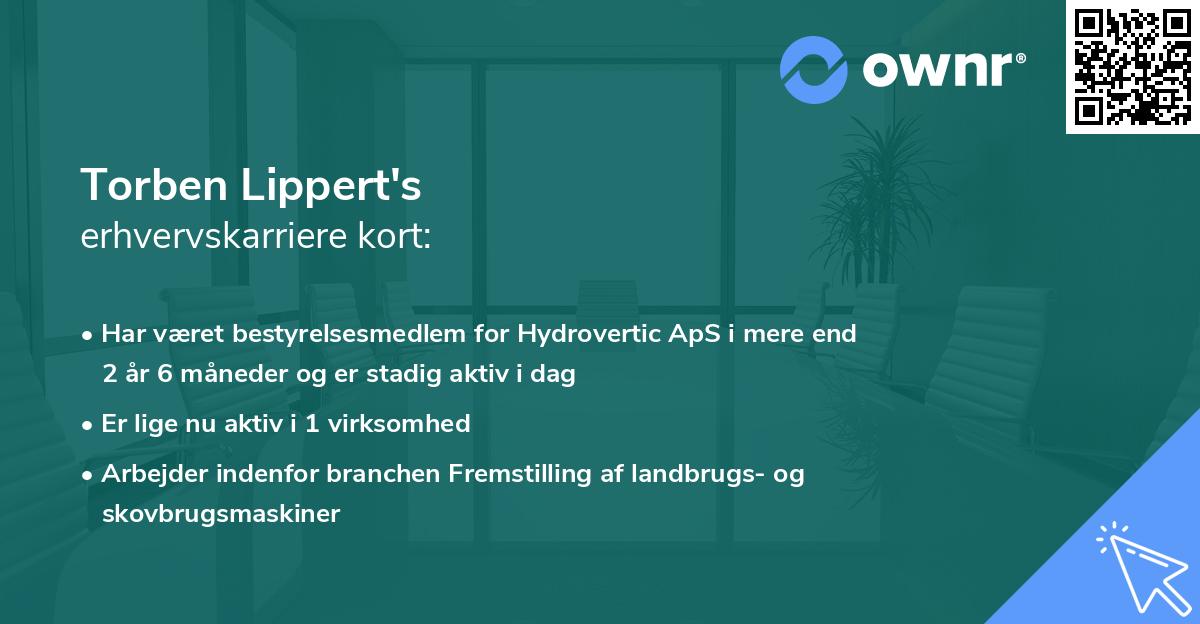 ownr®

Torben Lippert's
erhvervskarriere kort:

• Har været bestyrelsesmedlem for Hydrovertic ApS i mere end 2 år 6 måneder og er stadig aktiv i dag

• Er lige nu aktiv i 1 virksomhed

• Arbejder indenfor branchen Fremstilling af landbrugs- og skovbrugsmaskiner